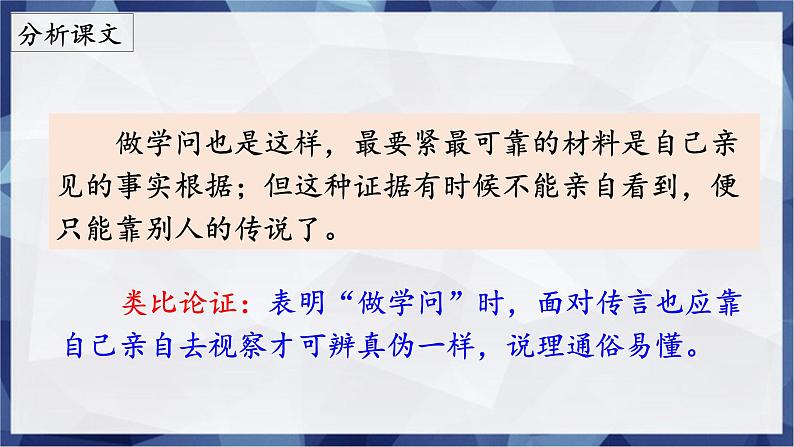 分析课文

做学问也是这样，最要紧最可靠的材料是自己亲见的事实根据；但这种证据有时候不能亲自看到，便只能靠别人的传说了。

类比论证：表明“做学问”时，面对传言也应靠自己亲自去视察才可辨真伪一样，说理通俗易懂。